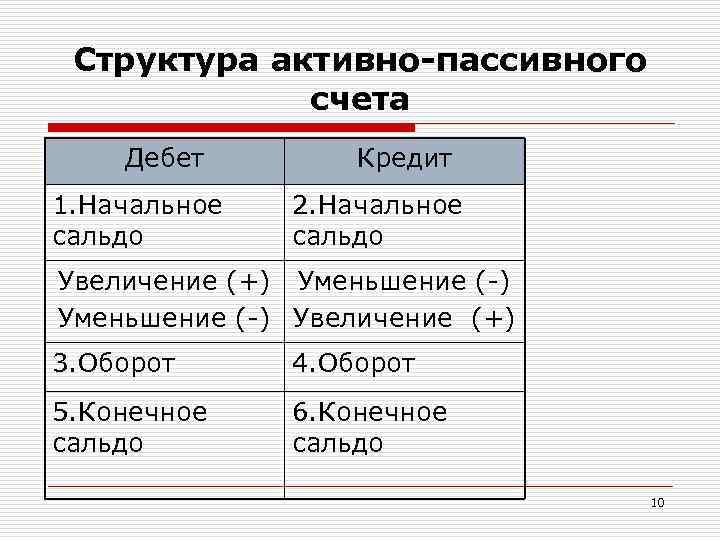 Структура активно-пассивного счета

| Дебет | Кредит |
|---|---|
| 1.Начальное сальдо | 2.Начальное сальдо |
| Увеличение (+) Уменьшение (-) | Уменьшение (-) Увеличение (+) |
| 3.Оборот | 4.Оборот |
| 5.Конечное сальдо | 6.Конечное сальдо |

10